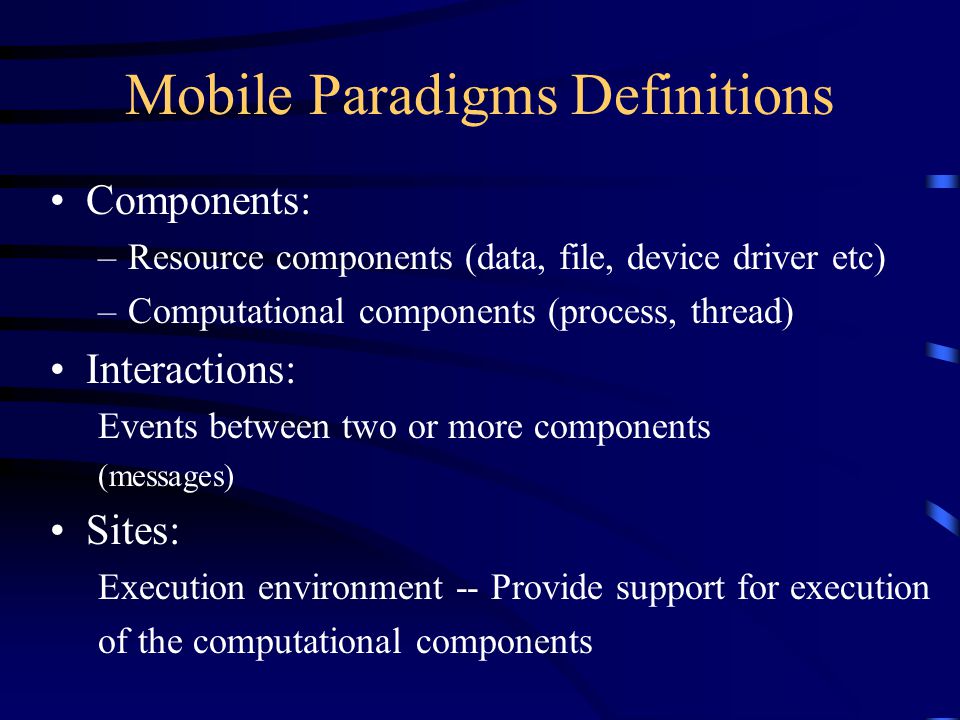 Mobile Paradigms Definitions

• Components:
– Resource components (data, file, device driver etc)
– Computational components (process, thread)

• Interactions:
Events between two or more components
(messages)

• Sites:
Execution environment -- Provide support for execution of the computational components